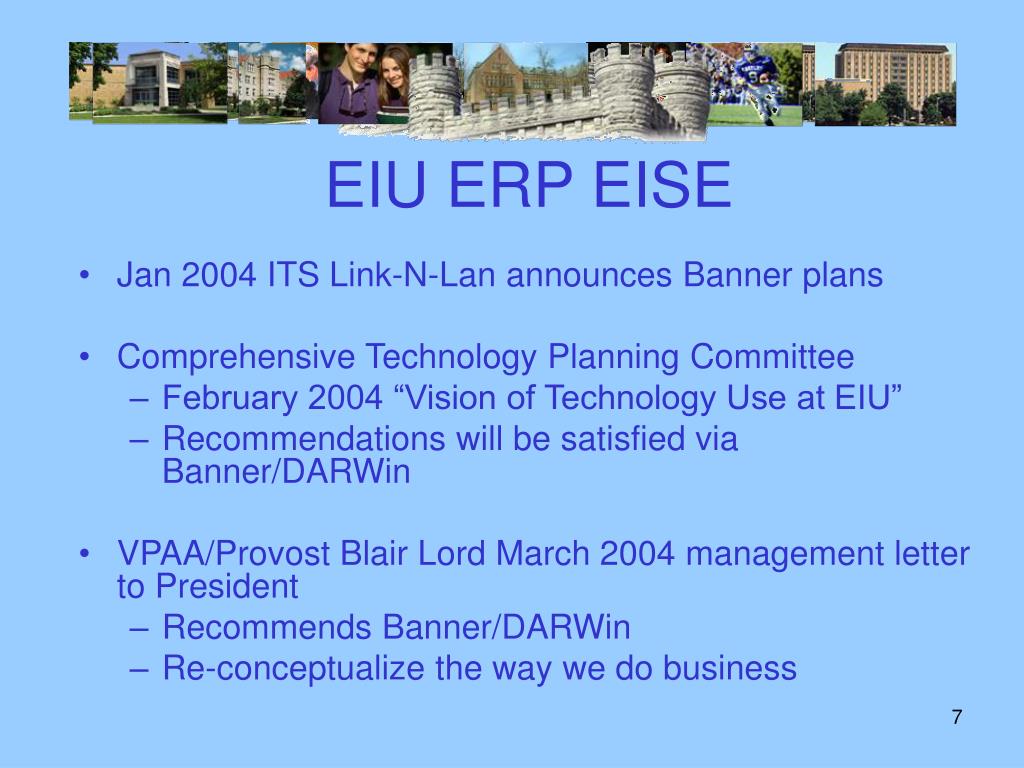 EIU ERP EISE

• Jan 2004 ITS Link-N-Lan announces Banner plans

• Comprehensive Technology Planning Committee
– February 2004 “Vision of Technology Use at EIU”
– Recommendations will be satisfied via Banner/DARWin

• VPAA/Provost Blair Lord March 2004 management letter to President
– Recommends Banner/DARWin
– Re-conceptualize the way we do business

7